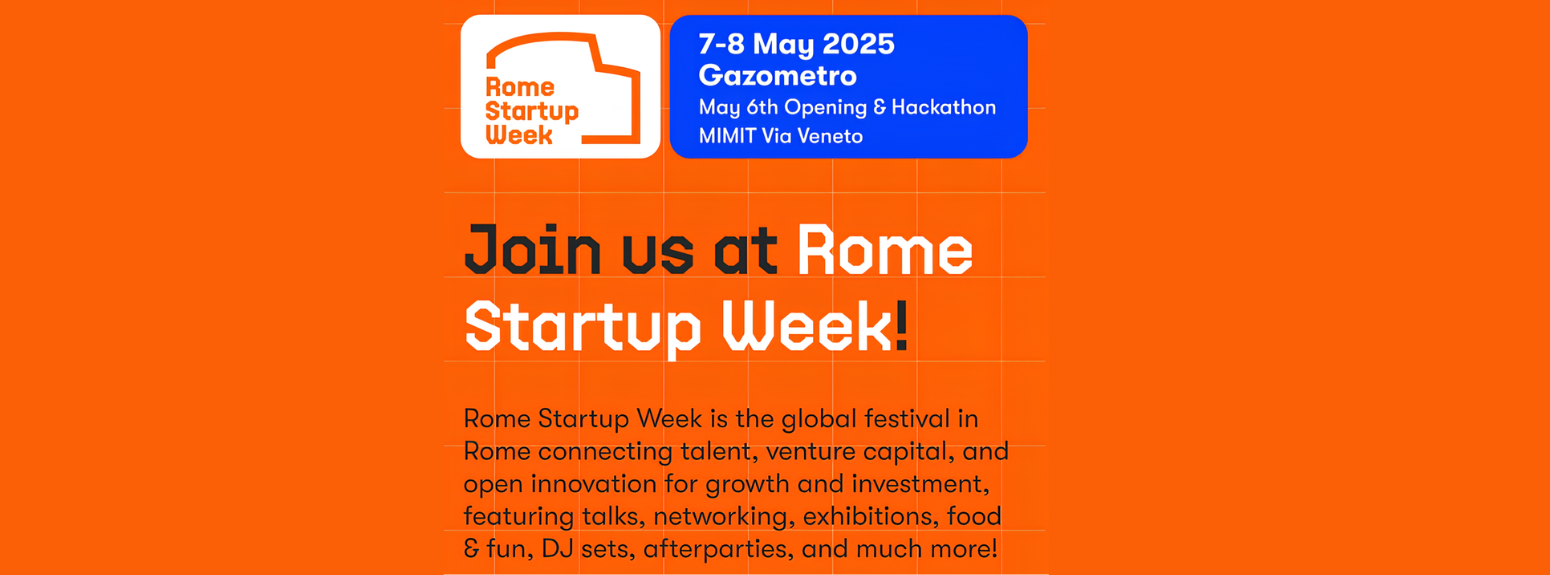 Rome Startup Week

7-8 May 2025
Gazometro
May 6th Opening & Hackathon
MIMIT Via Veneto

Join us at Rome Startup Week!

Rome Startup Week is the global festival in Rome connecting talent, venture capital, and open innovation for growth and investment, featuring talks, networking, exhibitions, food & fun, DJ sets, afterparties, and much more!